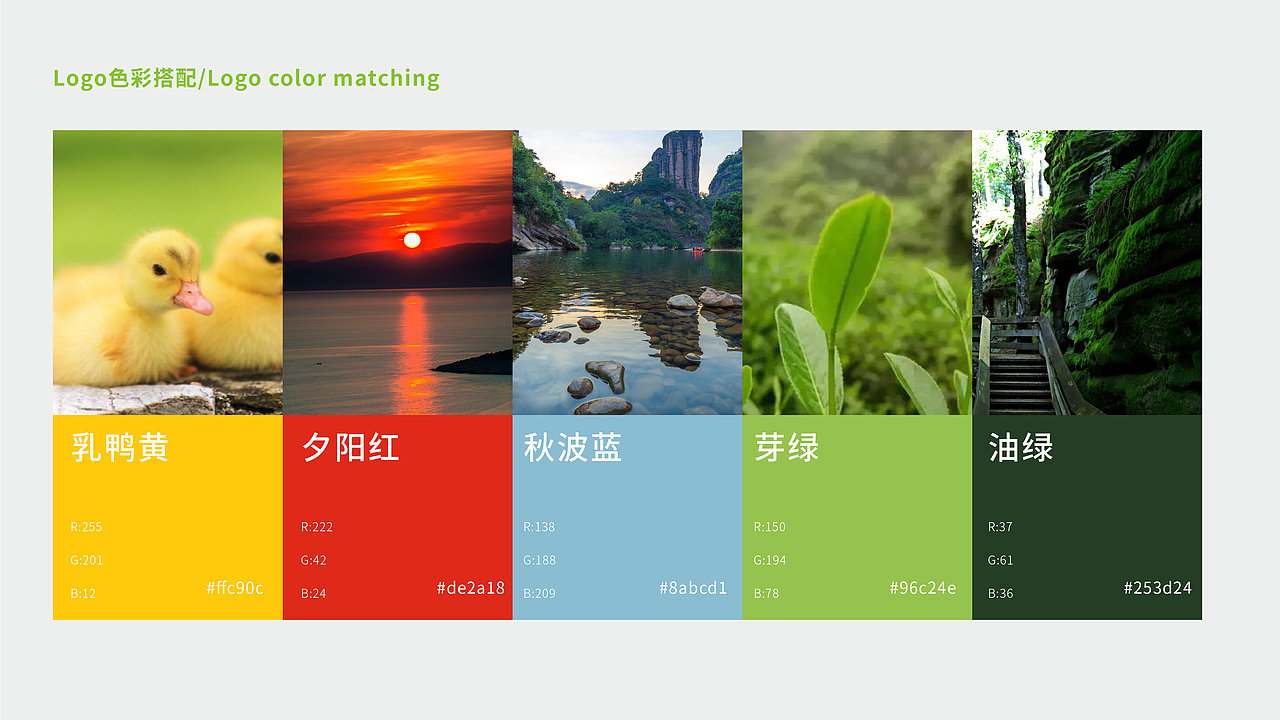 Logo色彩搭配/Logo color matching

乳鸭黄

R:255

G:201

B:12

#ffc90c

夕阳红

R:222

G:42

B:24

#de2a18

秋波蓝

R:138

G:188

B:209

#8abcd1

芽绿

R:150

G:194

B:78

#96c24e

油绿

R:37

G:61

B:36

#253d24